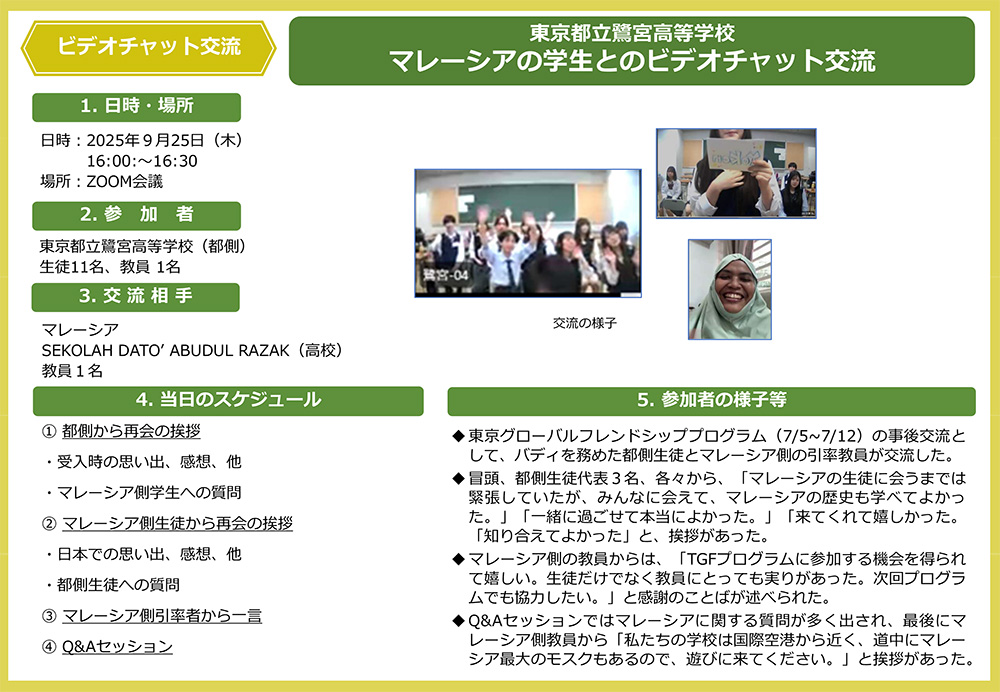 ビデオチャット交流

東京都立鷺宮高等学校
マレーシアの学生とのビデオチャット交流

1. 日時・場所

日時：2025年９月25日（木）
16:00:～16:30
場所：ZOOM会議

2. 参　加　者

東京都立鷺宮高等学校（都側）
生徒11名、教員 1名

3. 交 流 相 手

マレーシア
SEKOLAH DATO' ABUDUL RAZAK（高校）
教員１名

鷺宮-04

交流の様子

4. 当日のスケジュール

① 都側から再会の挨拶

・受入時の思い出、感想、他

・マレーシア側学生への質問

② マレーシア側生徒から再会の挨拶

・日本での思い出、感想、他

・都側生徒への質問

③ マレーシア側引率者から一言

④ Q&Aセッション

5. 参加者の様子等

◆東京グローバルフレンドシッププログラム（7/5~7/12）の事後交流として、バディを務めた都側生徒とマレーシア側の引率教員が交流した。

◆冒頭、都側生徒代表３名、各々から、「マレーシアの生徒に会うまでは緊張していたが、みんなに会えて、マレーシアの歴史も学べてよかった。」「一緒に過ごせて本当によかった。」「来てくれて嬉しかった。「知り合えてよかった」と、挨拶があった。

◆マレーシア側の教員からは、「TGFプログラムに参加する機会を得られて嬉しい。生徒だけでなく教員にとっても実りがあった。次回プログラムでも協力したい。」と感謝のことばが述べられた。

◆Q&Aセッションではマレーシアに関する質問が多く出され、最後にマレーシア側教員から「私たちの学校は国際空港から近く、道中にマレーシア最大のモスクもあるので、遊びに来てください。」と挨拶があった。